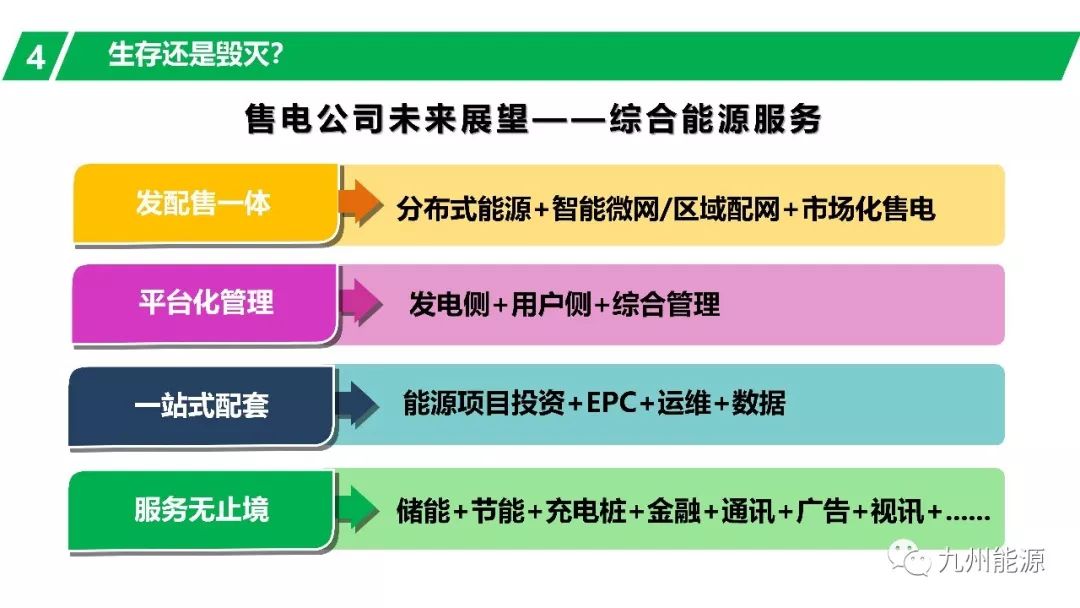 4 生存还是毁灭?

售电公司未来展望——综合能源服务

发配售一体

分布式能源+智能微网/区域配网+市场化售电

平台化管理

发电侧+用户侧+综合管理

一站式配套

能源项目投资+EPC+运维+数据

服务无止境

储能+节能+充电桩+金融+通讯+广告+视讯+......

九州能源